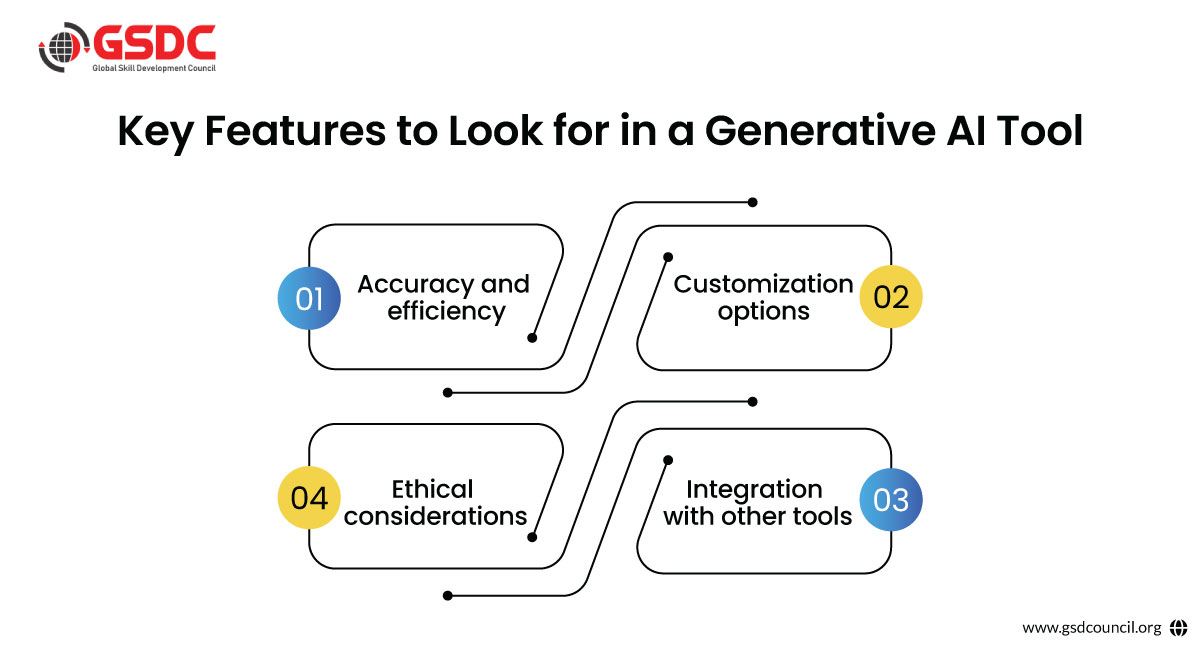 GSDC
Global Skill Development Council

Key Features to Look for in a Generative AI Tool

01 Accuracy and efficiency

Customization options 02

04 Ethical considerations

Integration with other tools 03

www.gsdcouncil.org